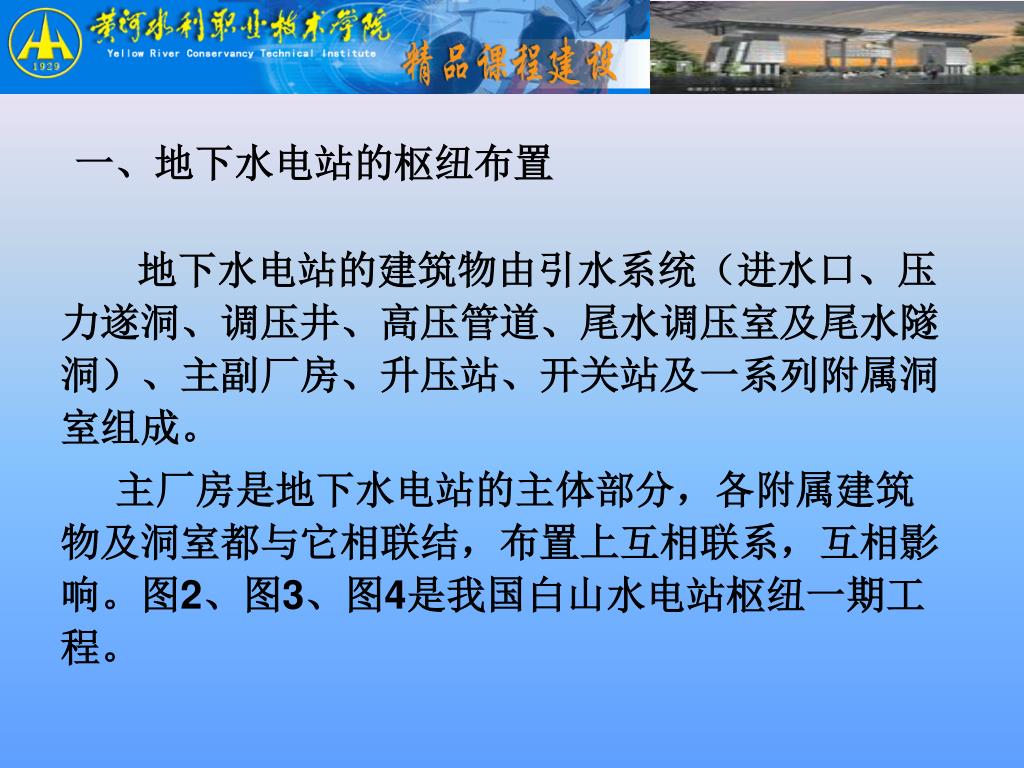 1929

黄河水利职业技术学院
Yellow River Conservancy Technical Institute

精品课程建设

一、地下水电站的枢纽布置

地下水电站的建筑物由引水系统（进水口、压力遂洞、调压井、高压管道、尾水调压室及尾水隧洞）、主副厂房、升压站、开关站及一系列附属洞室组成。

主厂房是地下水电站的主体部分，各附属建筑物及洞室都与它相联结，布置上互相联系，互相影响。图2、图3、图4是我国白山水电站枢纽一期工程。